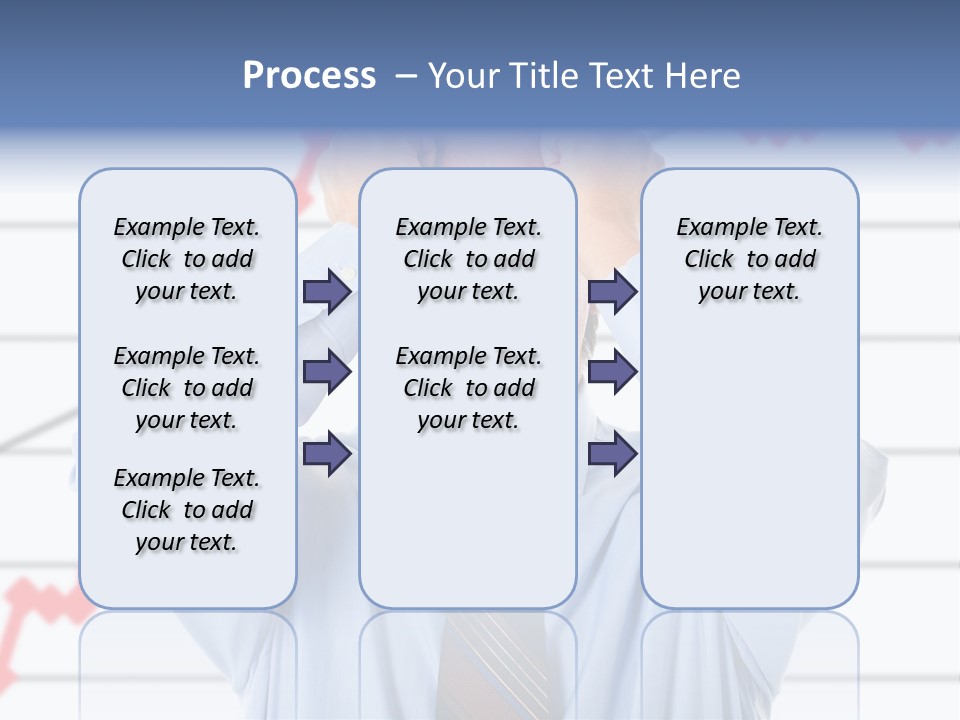 Process – Your Title Text Here

Example Text. Click to add your text.

Example Text. Click to add your text.

Example Text. Click to add your text.

Example Text. Click to add your text.

Example Text. Click to add your text.

Example Text. Click to add your text.